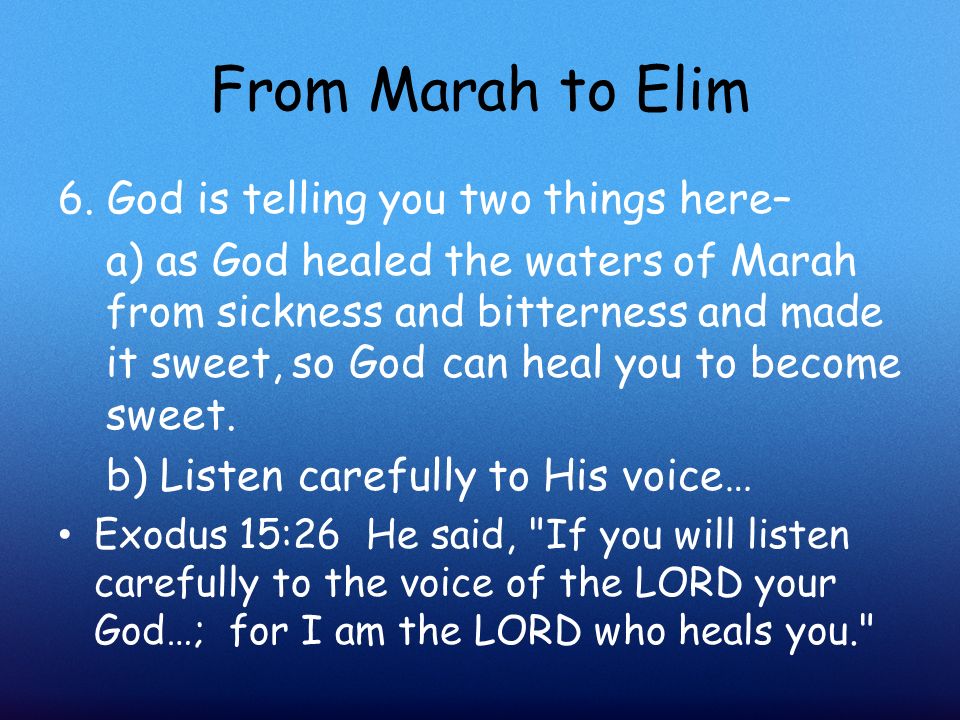 From Marah to Elim

6. God is telling you two things here–

a) as God healed the waters of Marah from sickness and bitterness and made it sweet, so God can heal you to become sweet.

b) Listen carefully to His voice…

• Exodus 15:26 He said, "If you will listen carefully to the voice of the LORD your God…; for I am the LORD who heals you."